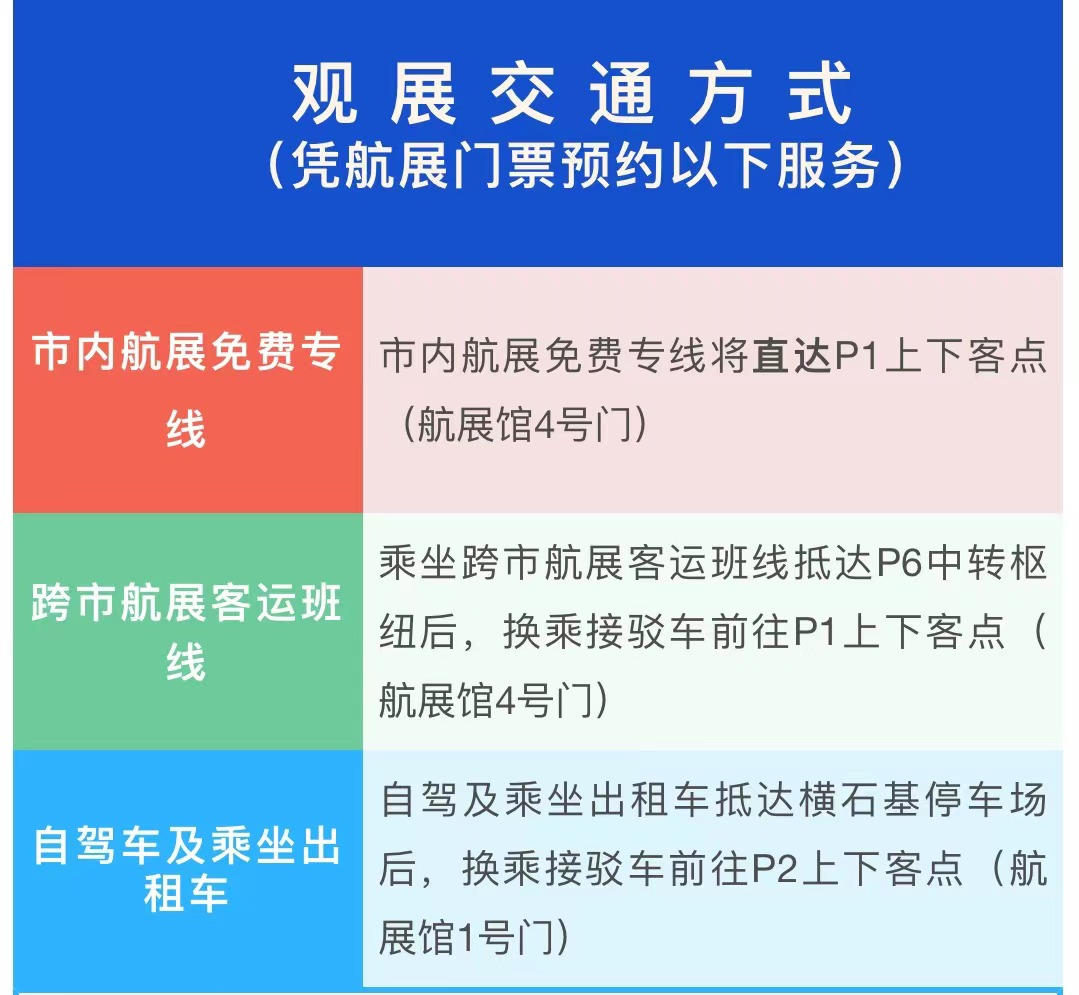 观展交通方式
（凭航展门票预约以下服务）

| 市内航展免费专线 | 市内航展免费专线将直达P1上下客点（航展馆4号门） |
|---|---|
| 跨市航展客运班线 | 乘坐跨市航展客运班线抵达P6中转枢纽后，换乘接驳车前往P1上下客点（航展馆4号门） |
| 自驾车及乘坐出租车 | 自驾及乘坐出租车抵达横石基停车场后，换乘接驳车前往P2上下客点（航展馆1号门） |